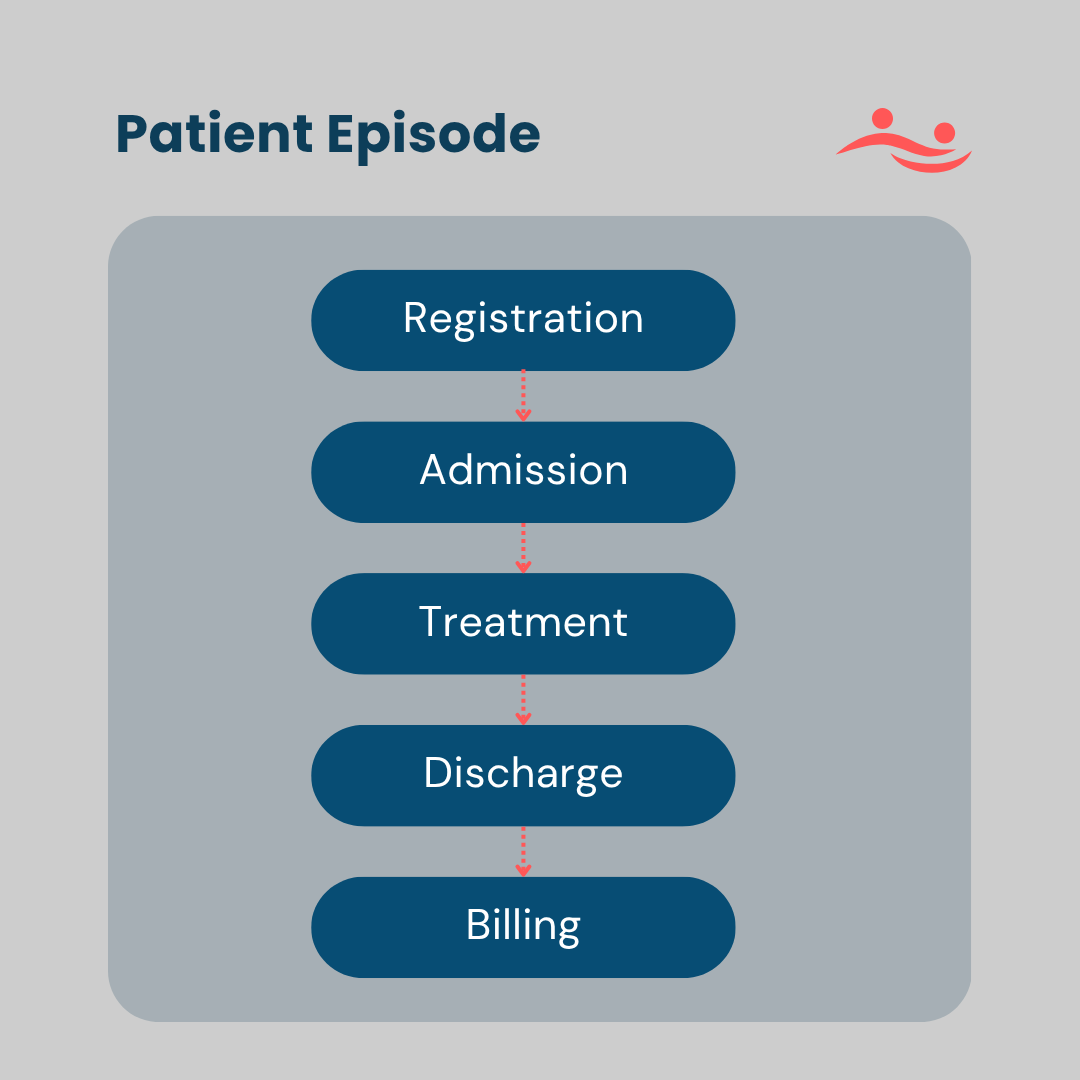 Patient Episode

Registration

Admission

Treatment

Discharge

Billing